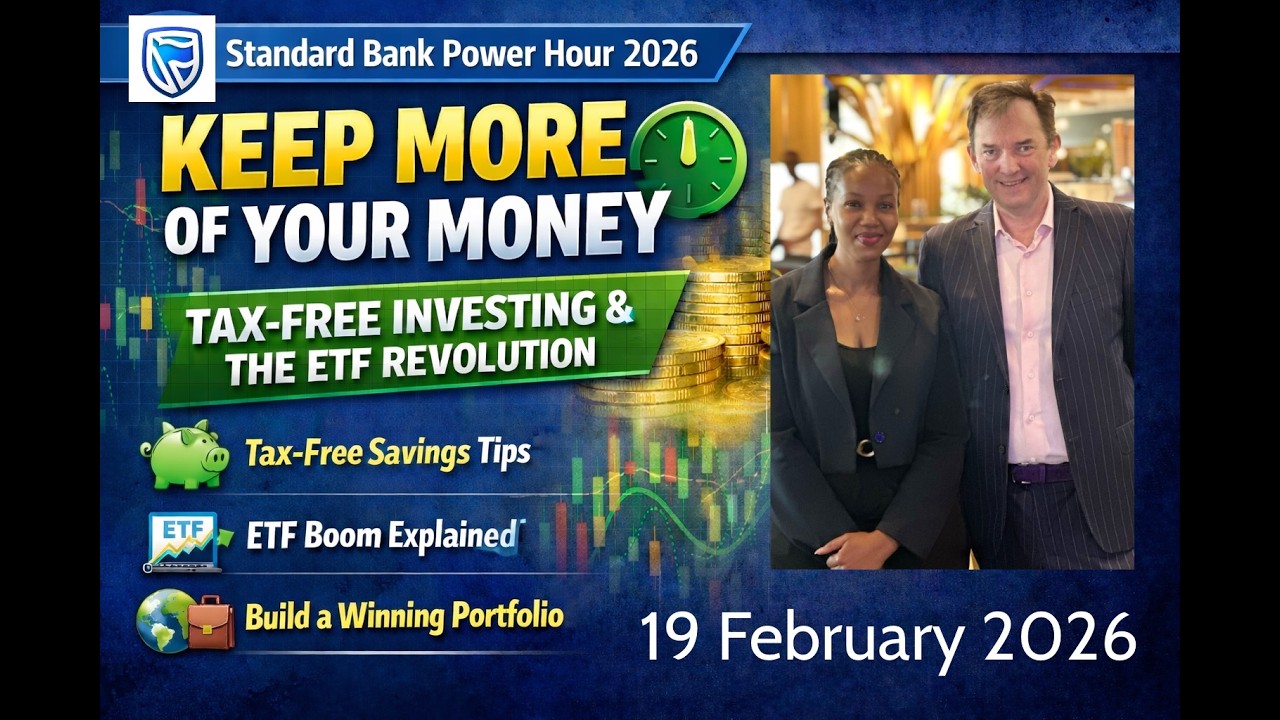 Standard Bank Power Hour 2026

KEEP MORE OF YOUR MONEY

TAX-FREE INVESTING & THE ETF REVOLUTION

Tax-Free Savings Tips

ETF

ETF Boom Explained

Build a Winning Portfolio

19 February 2026